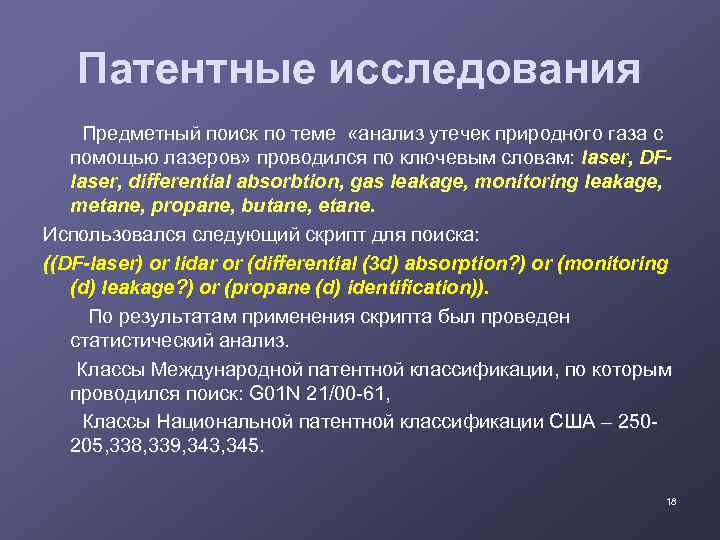 Патентные исследования

Предметный поиск по теме «анализ утечек природного газа с помощью лазеров» проводился по ключевым словам: laser, DF-laser, differential absorbtion, gas leakage, monitoring leakage, metane, propane, butane, etane.

Использовался следующий скрипт для поиска:

((DF-laser) or lidar or (differential (3d) absorption?) or (monitoring (d) leakage?) or (propane (d) identification)).

По результатам применения скрипта был проведен статистический анализ.

Классы Международной патентной классификации, по которым проводился поиск: G01N 21/00-61,

Классы Национальной патентной классификации США – 250-205,338,339,343,345.

18